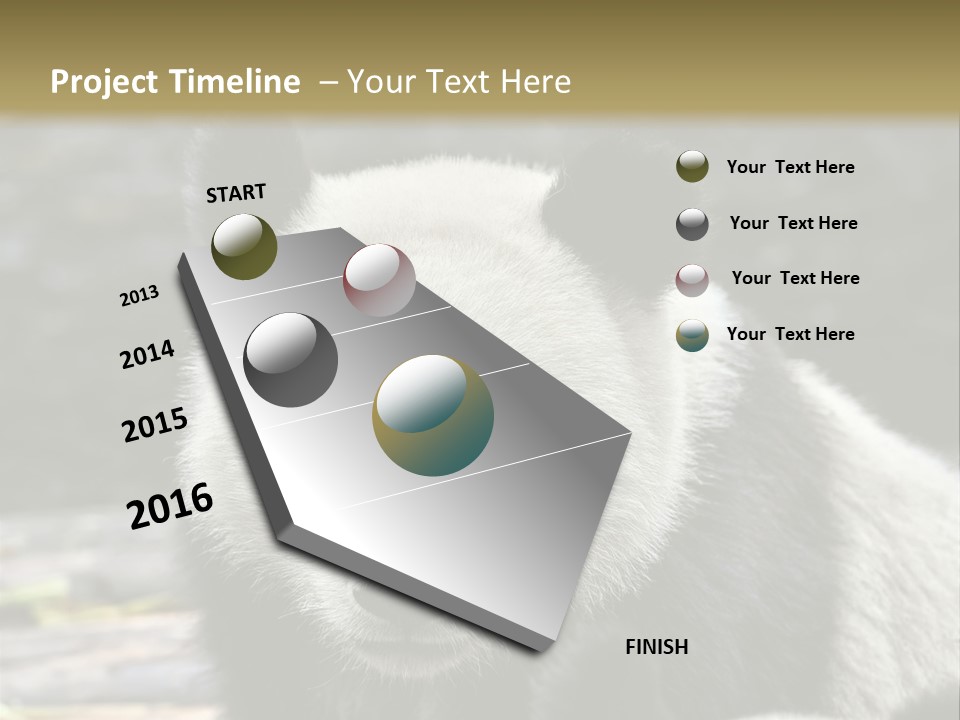 Project Timeline – Your Text Here

START

2013

2014

2015

2016

FINISH

Your Text Here

Your Text Here

Your Text Here

Your Text Here